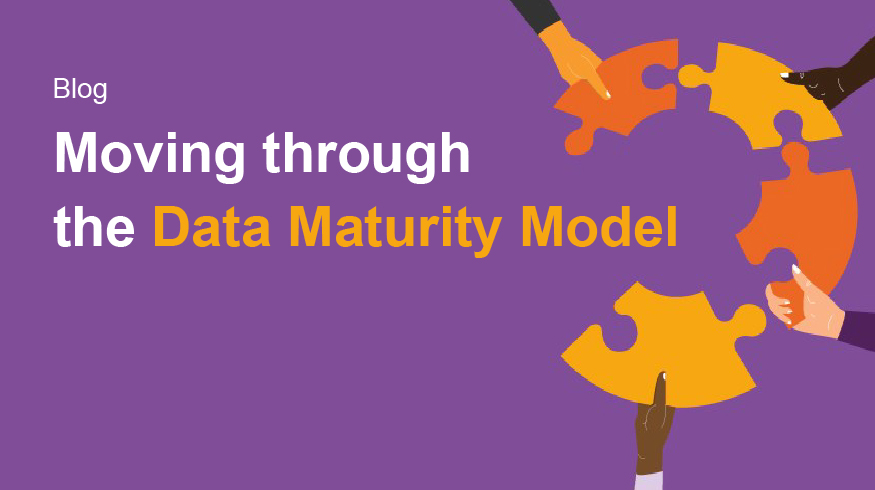 Blog

Moving through the Data Maturity Model